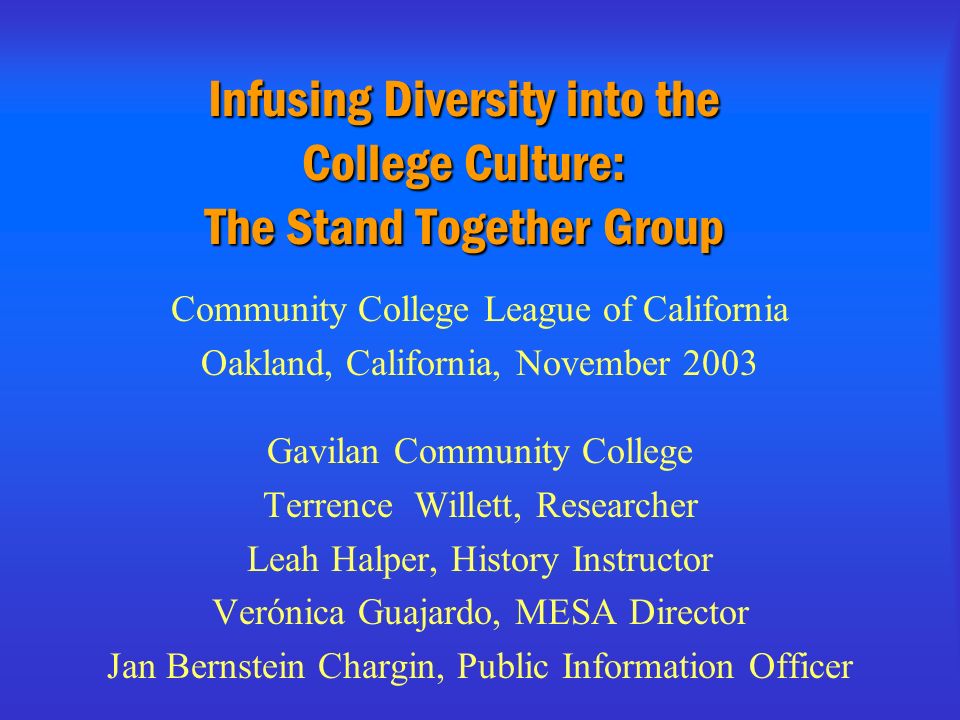 Infusing Diversity into the College Culture: The Stand Together Group

Community College League of California
Oakland, California, November 2003

Gavilan Community College
Terrence Willett, Researcher
Leah Halper, History Instructor
Verónica Guajardo, MESA Director
Jan Bernstein Chargin, Public Information Officer